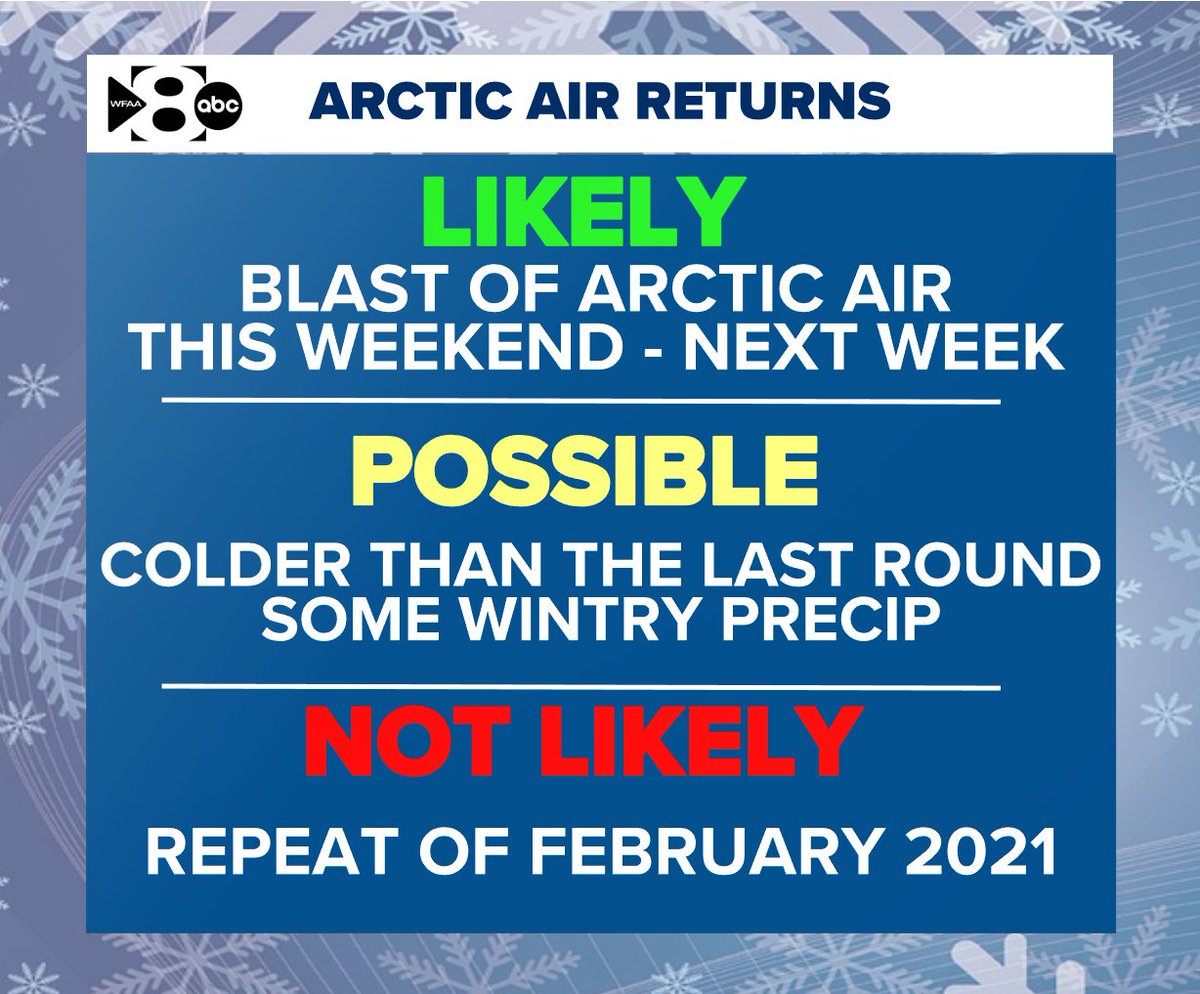 WFAA 8 abc ARCTIC AIR RETURNS

LIKELY
BLAST OF ARCTIC AIR
THIS WEEKEND - NEXT WEEK

POSSIBLE
COLDER THAN THE LAST ROUND
SOME WINTRY PRECIP

NOT LIKELY
REPEAT OF FEBRUARY 2021